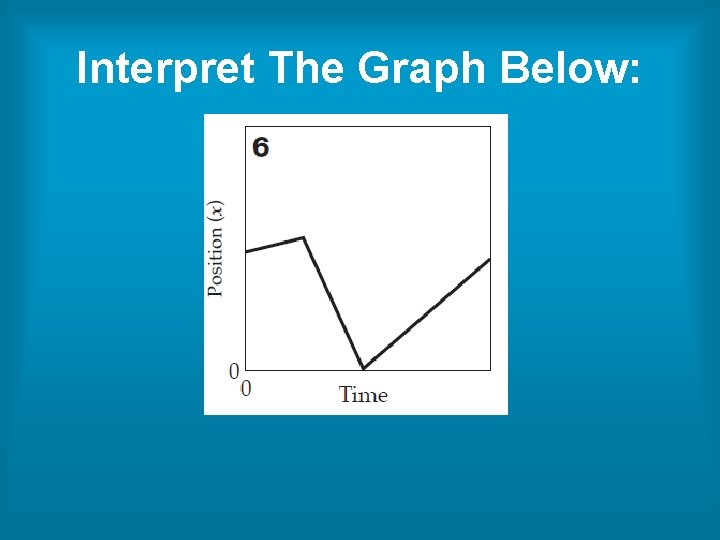 Interpret The Graph Below:

6

Position ($x$)

0

0

Time